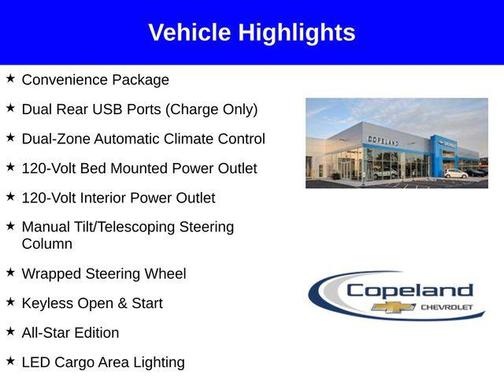 Vehicle Highlights

★ Convenience Package

★ Dual Rear USB Ports (Charge Only)

★ Dual-Zone Automatic Climate Control

★ 120-Volt Bed Mounted Power Outlet

★ 120-Volt Interior Power Outlet

★ Manual Tilt/Telescoping Steering Column

★ Wrapped Steering Wheel

★ Keyless Open & Start

★ All-Star Edition

★ LED Cargo Area Lighting

COPELAND

Copeland CHEVROLET